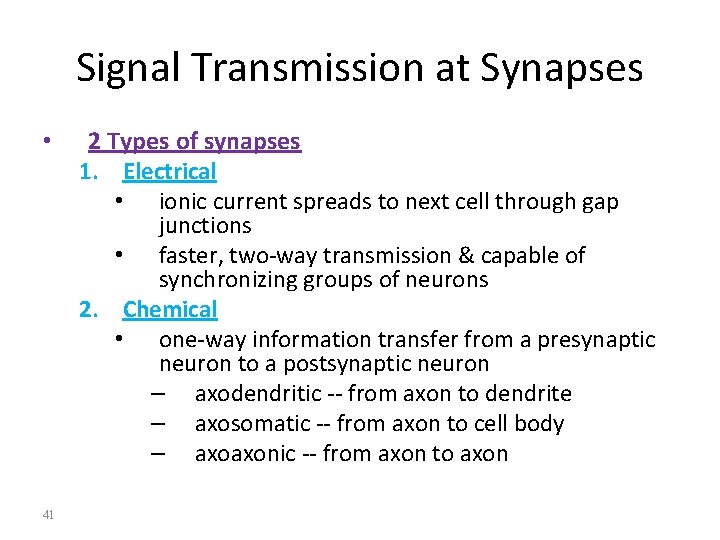 Signal Transmission at Synapses

• 2 Types of synapses
1. Electrical
• ionic current spreads to next cell through gap junctions
• faster, two-way transmission & capable of synchronizing groups of neurons
2. Chemical
• one-way information transfer from a presynaptic neuron to a postsynaptic neuron
– axodendritic -- from axon to dendrite
– axosomatic -- from axon to cell body
– axoaxonic -- from axon to axon

41